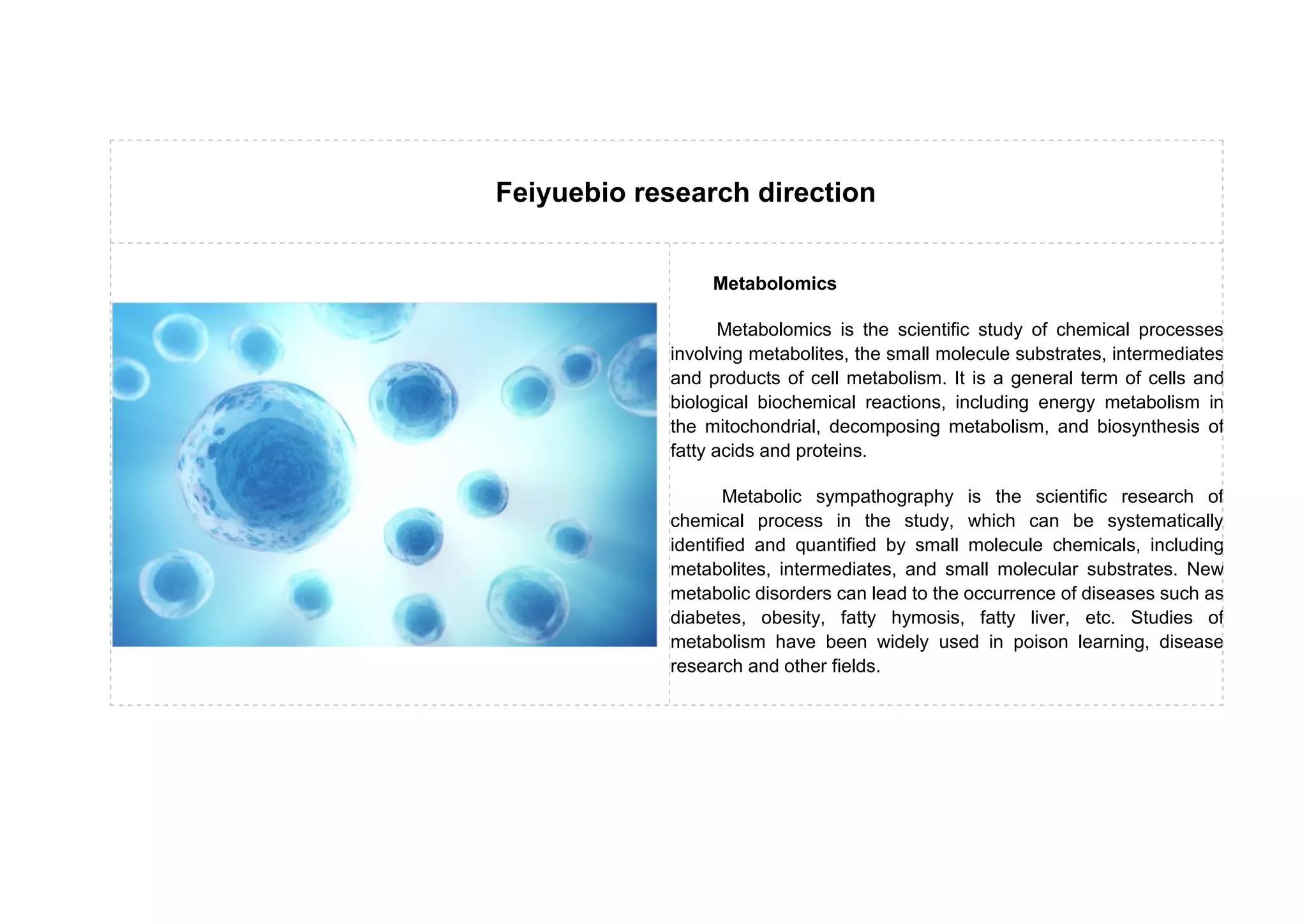 Feiyuebio research direction

Metabolomics

Metabolomics is the scientific study of chemical processes involving metabolites, the small molecule substrates, intermediates and products of cell metabolism. It is a general term of cells and biological biochemical reactions, including energy metabolism in the mitochondrial, decomposing metabolism, and biosynthesis of fatty acids and proteins.

Metabolic sympathography is the scientific research of chemical process in the study, which can be systematically identified and quantified by small molecule chemicals, including metabolites, intermediates, and small molecular substrates. New metabolic disorders can lead to the occurrence of diseases such as diabetes, obesity, fatty hymosis, fatty liver, etc. Studies of metabolism have been widely used in poison learning, disease research and other fields.